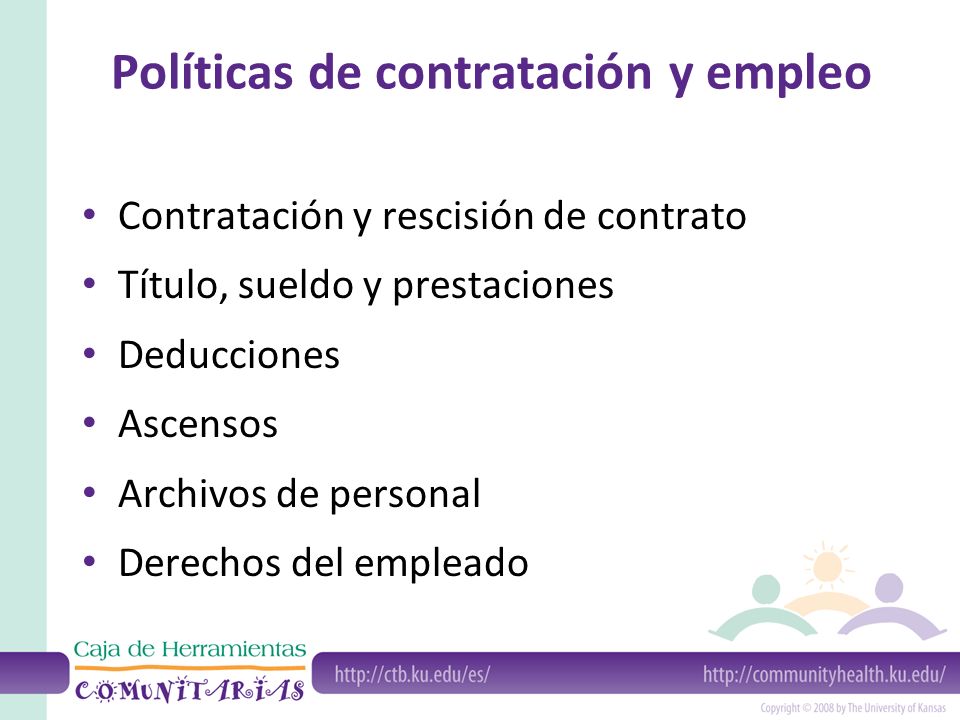 Políticas de contratación y empleo

• Contratación y rescisión de contrato
• Título, sueldo y prestaciones
• Deducciones
• Ascensos
• Archivos de personal
• Derechos del empleado

Caja de Herramientas
COMUNITARIAS

http://ctb.ku.edu/es/

http://communityhealth.ku.edu/

Copyright © 2008 by The University of Kansas